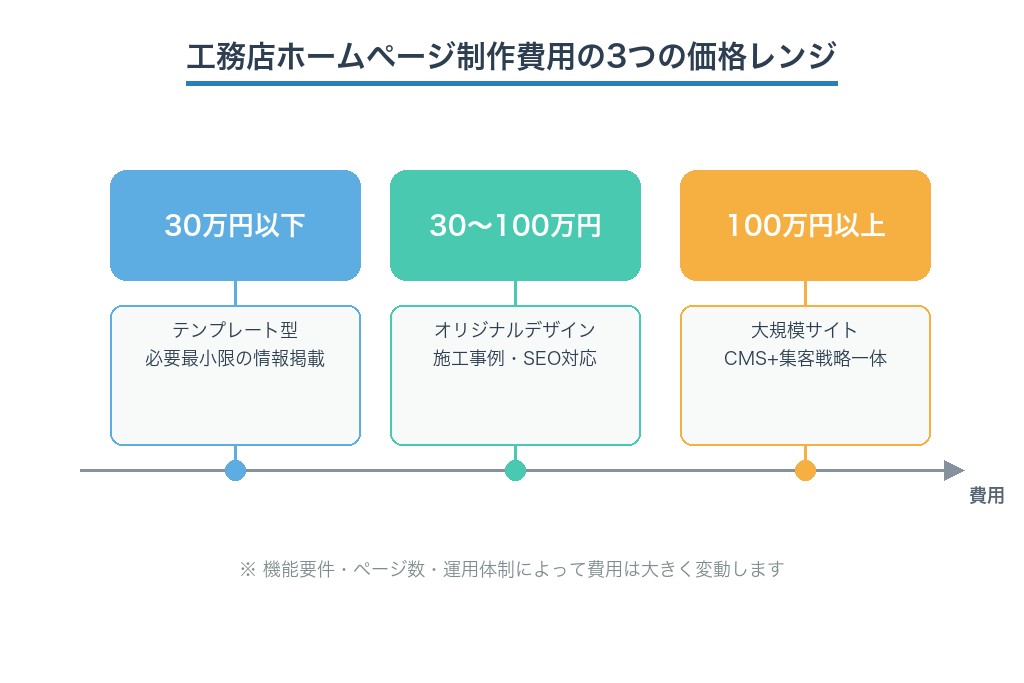 工務店ホームページ制作費用の3つの価格レンジ

30万円以下

テンプレート型
必要最小限の情報掲載

30〜100万円

オリジナルデザイン
施工事例・SEO対応

100万円以上

大規模サイト
CMS+集客戦略一体

費用

※ 機能要件・ページ数・運用体制によって費用は大きく変動します